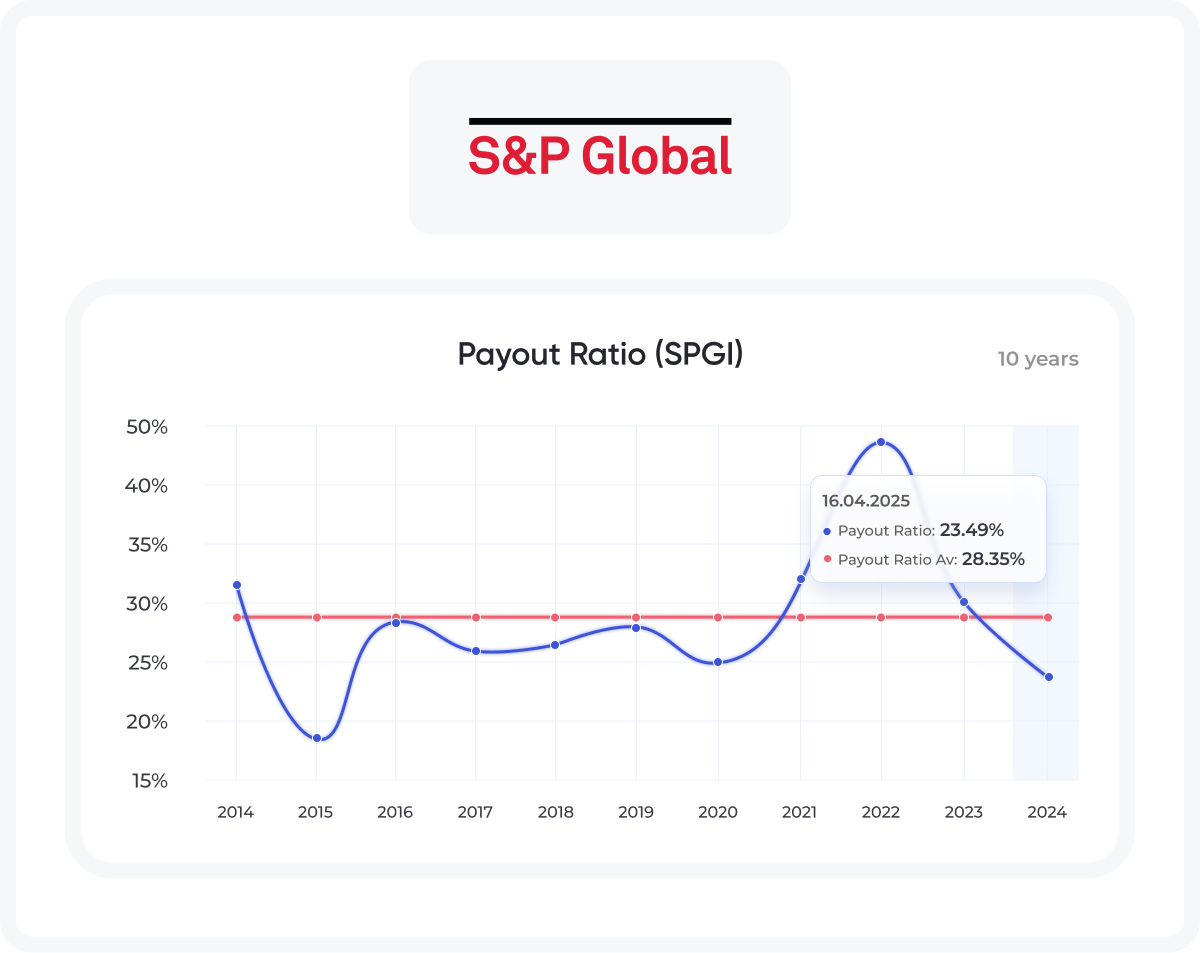 S&P Global

Payout Ratio (SPGI)

10 years

50%
40%
35%
30%
25%
20%
15%

16.04.2025
Payout Ratio: 23.49%
Payout Ratio Av: 28.35%

2014 2015 2016 2017 2018 2019 2020 2021 2022 2023 2024